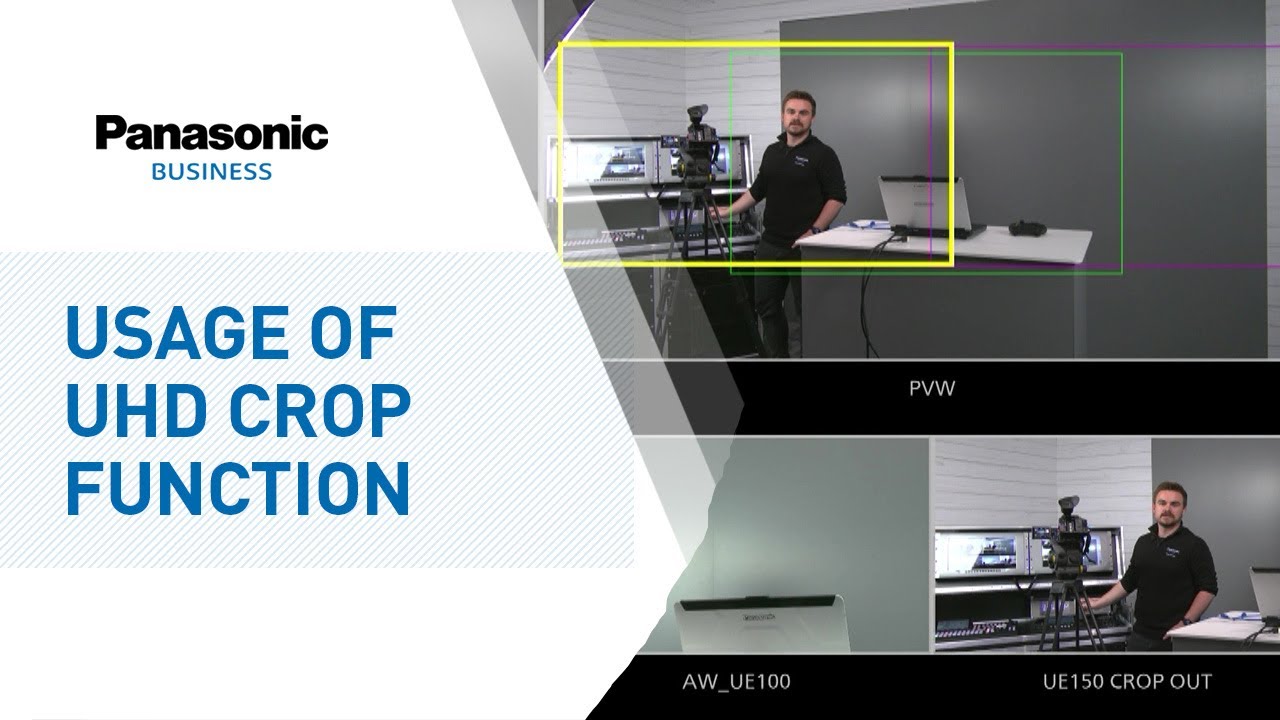 Panasonic
BUSINESS

USAGE OF UHD CROP FUNCTION

PVW

AW_UE100

UE150 CROP OUT